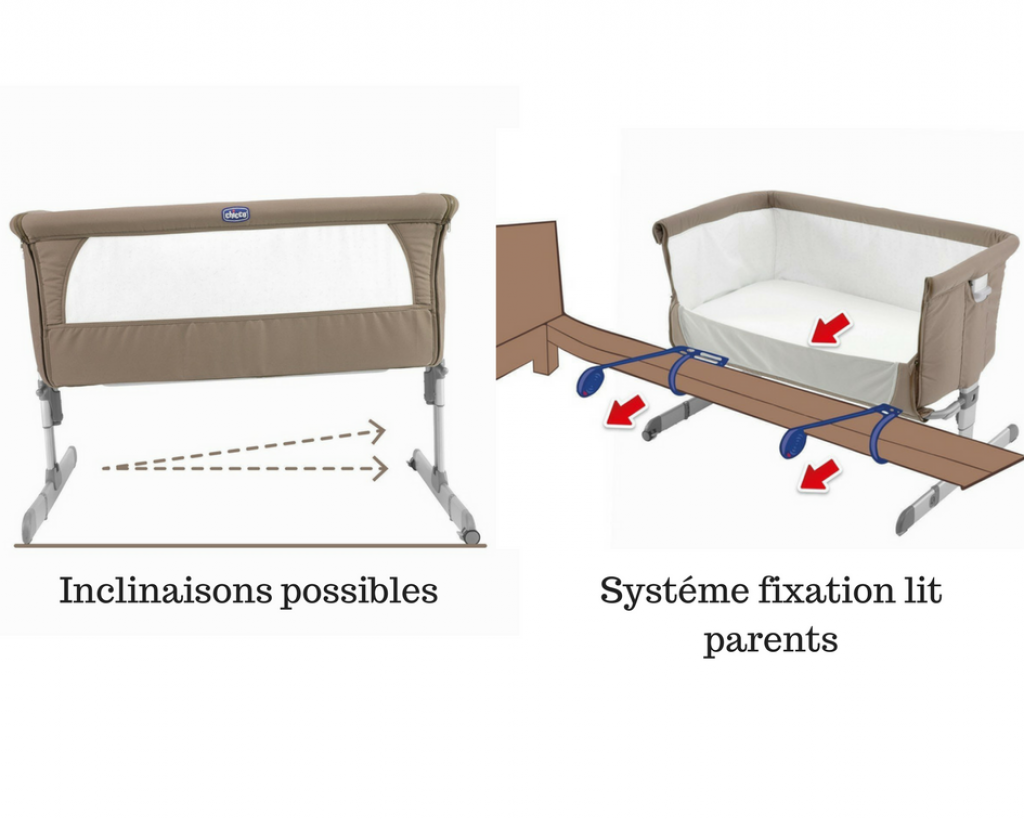 chicco

Inclinaisons possibles

Systéme fixation lit parents